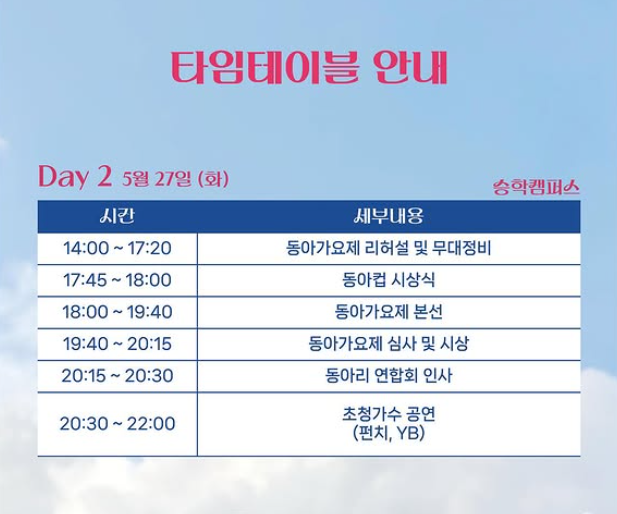 타임테이블 안내

Day 2 5월 27일 (화)

승학캠퍼스

| 시간 | 세부내용 |
|---|---|
| 14:00 ~ 17:20 | 동아가요제 리허설 및 무대정비 |
| 17:45 ~ 18:00 | 동아컵 시상식 |
| 18:00 ~ 19:40 | 동아가요제 본선 |
| 19:40 ~ 20:15 | 동아가요제 심사 및 시상 |
| 20:15 ~ 20:30 | 동아리 연합회 인사 |
| 20:30 ~ 22:00 | 초청가수 공연 (펀치, YB) |